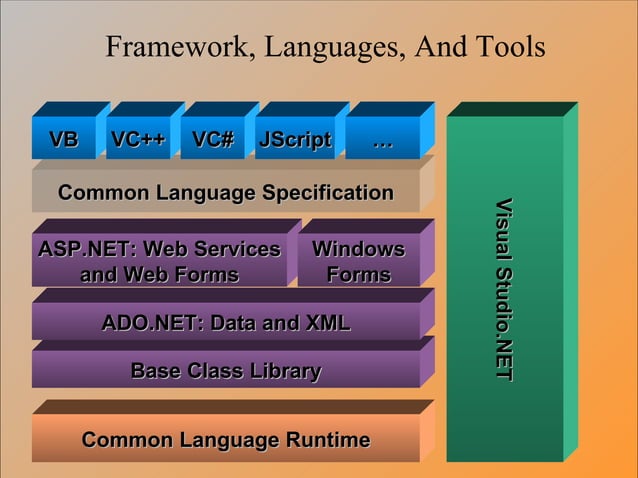 Framework, Languages, And Tools

VB

VC++

VC#

JScript

…

Common Language Specification

ASP.NET: Web Services and Web Forms

Windows Forms

ADO.NET: Data and XML

Base Class Library

Common Language Runtime

Visual Studio.NET